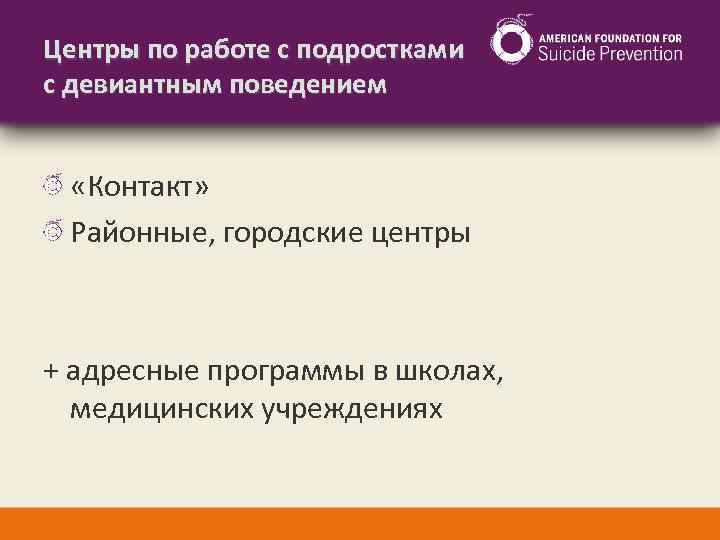 Центры по работе с подростками с девиантным поведением

AMERICAN FOUNDATION FOR Suicide Prevention

«Контакт»

Районные, городские центры

+ адресные программы в школах, медицинских учреждениях